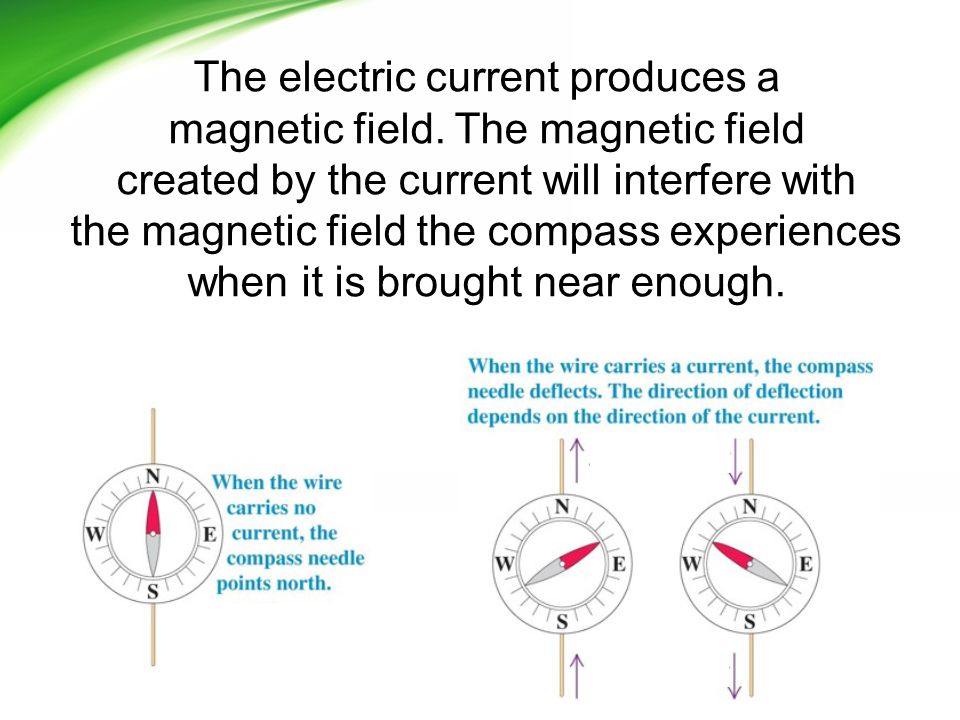 The electric current produces a magnetic field. The magnetic field created by the current will interfere with the magnetic field the compass experiences when it is brought near enough.

N
W
E
S
When the wire carries no current, the compass needle points north.

When the wire carries a current, the compass needle deflects. The direction of deflection depends on the direction of the current.

N
W
E
S

N
W
E
S